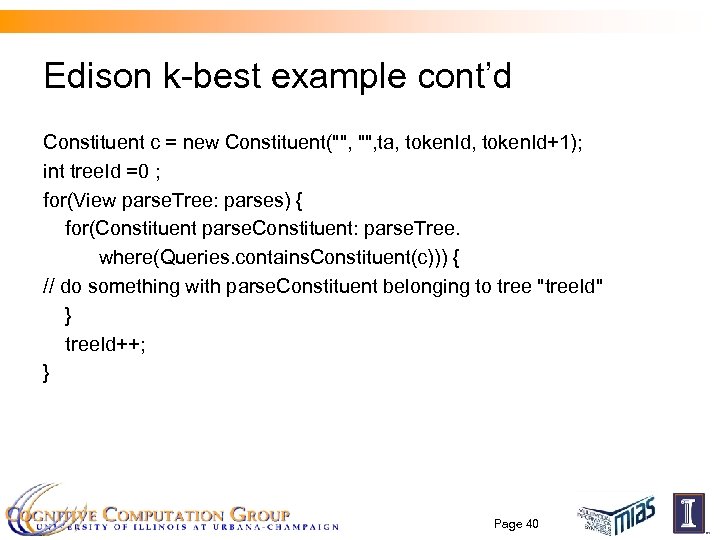 Edison k-best example cont'd

Constituent c = new Constituent("", "",ta, tokenId, tokenId+1);
int treeId =0 ;
for(View parseTree: parses) {
for(Constituent parseConstituent: parseTree.
where(Queries.containsConstituent(c))) {
// do something with parseConstituent belonging to tree "treeId"
}
treeId++;
}

COGNITIVE COMPUTATION GROUP
UNIVERSITY OF ILLINOIS AT URBANA-CHAMPAIGN

Page 40

MIAS

I